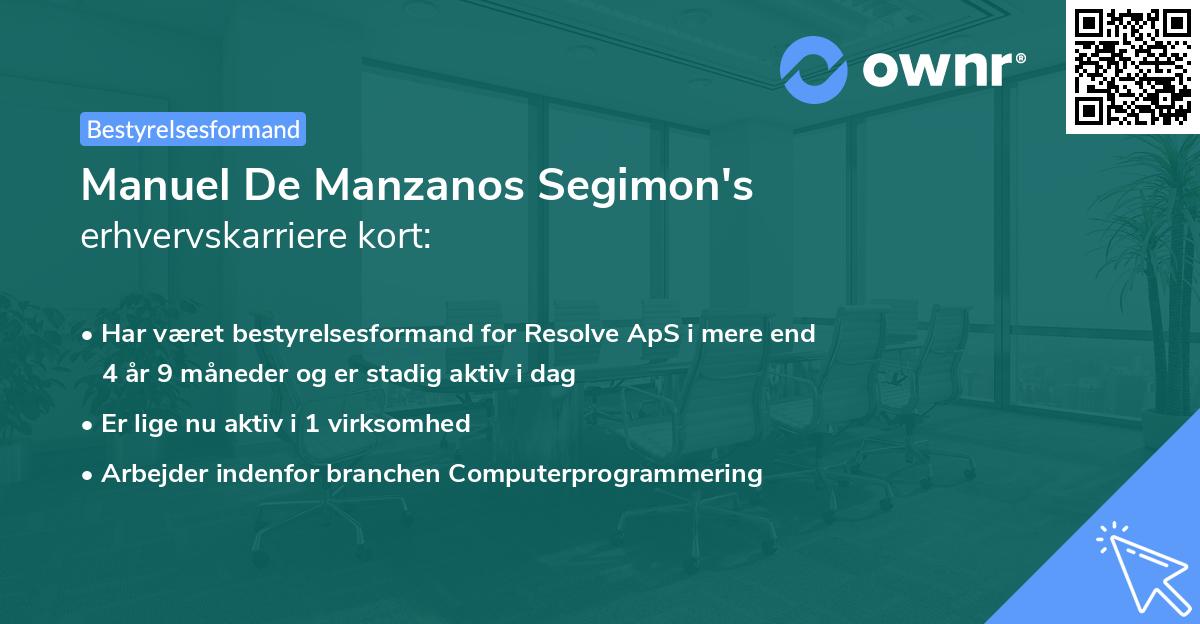 ownr®

Bestyrelsesformand

Manuel De Manzanos Segimon's
erhvervskarriere kort:

• Har været bestyrelsesformand for Resolve ApS i mere end 4 år 9 måneder og er stadig aktiv i dag
• Er lige nu aktiv i 1 virksomhed
• Arbejder indenfor branchen Computerprogrammering